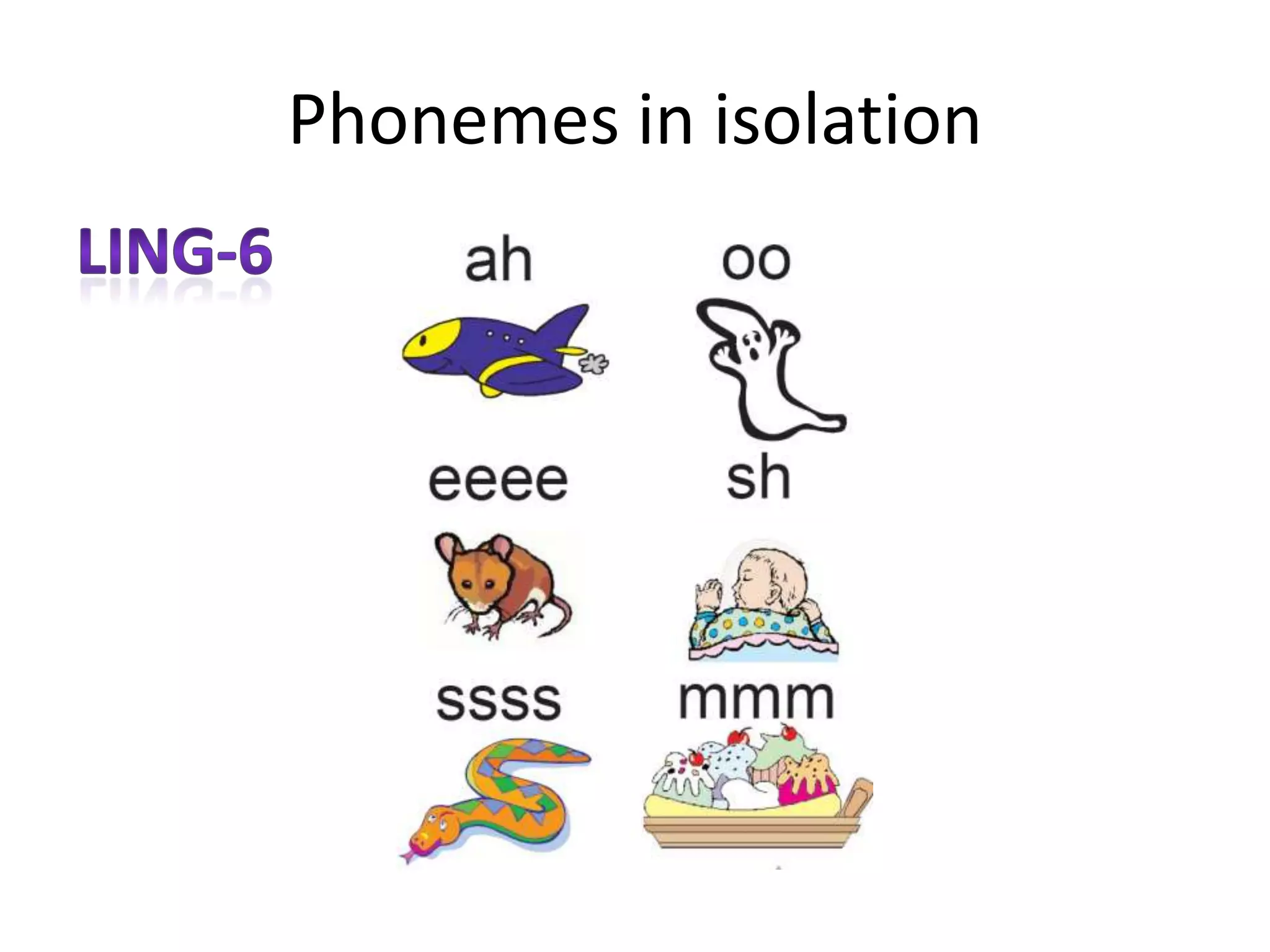 Phonemes in isolation

LING-6

ah oo

eeee sh

ssss mmm